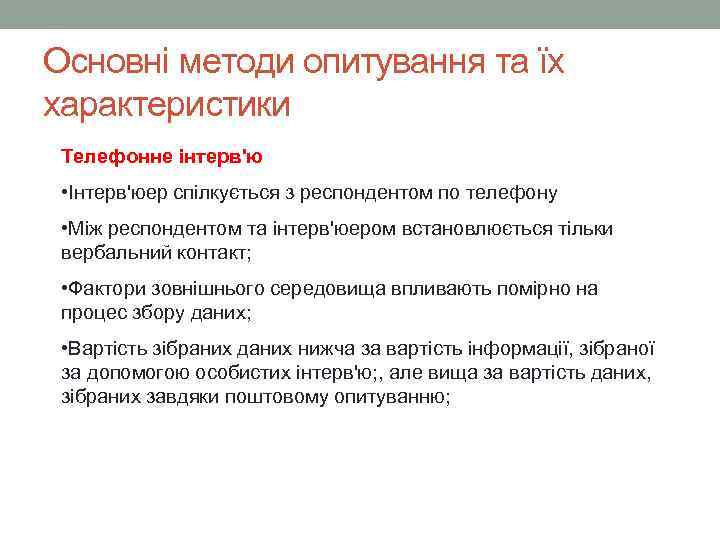 Основні методи опитування та їх характеристики

Телефонне інтерв'ю

•Інтерв'юер спілкується з респондентом по телефону

•Між респондентом та інтерв'юером встановлюється тільки вербальний контакт;

•Фактори зовнішнього середовища впливають помірно на процес збору даних;

•Вартість зібраних даних нижча за вартість інформації, зібраної за допомогою особистих інтерв'ю;, але вища за вартість даних, зібраних завдяки поштовому опитуванню;